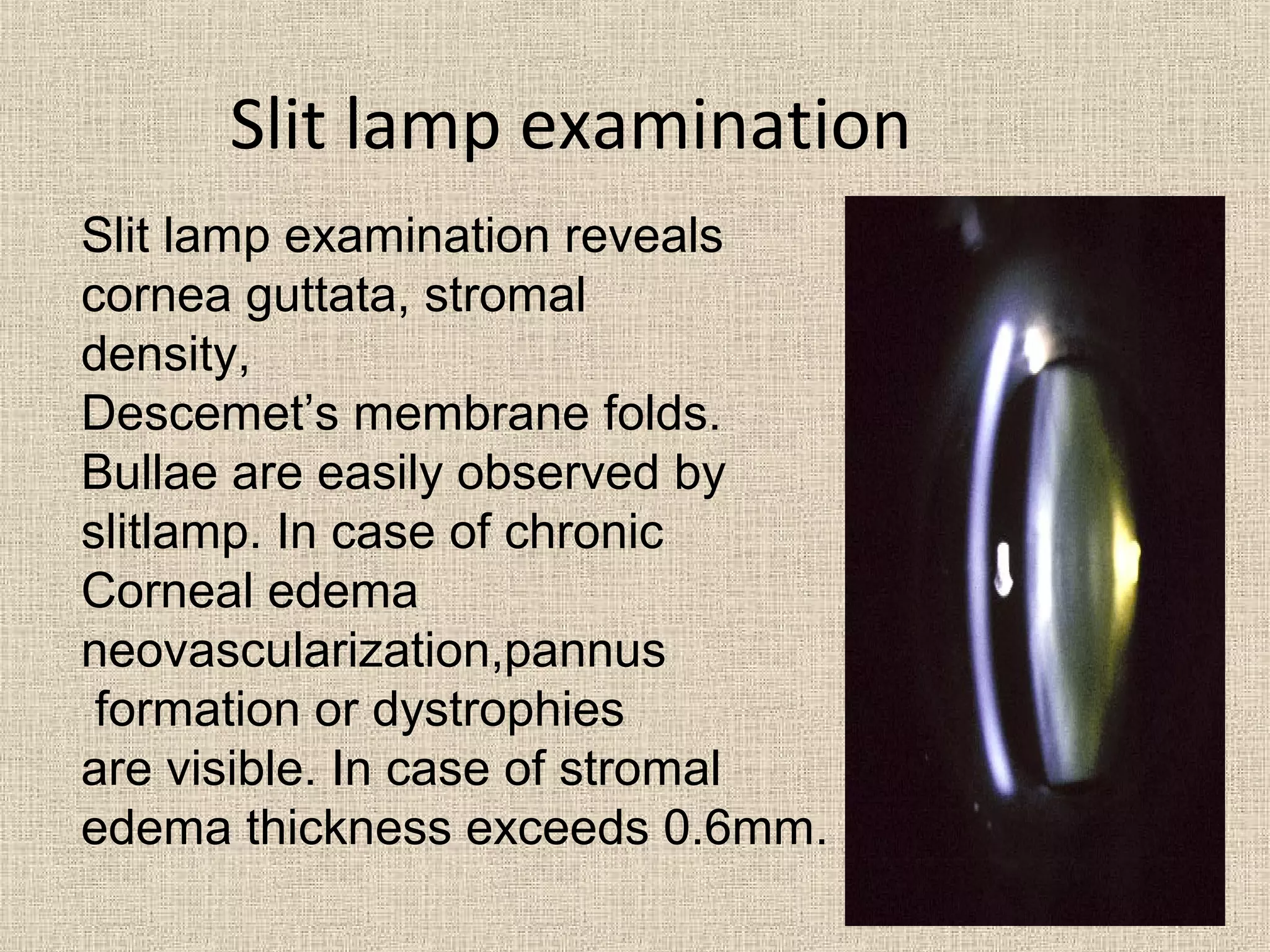 Slit lamp examination

Slit lamp examination reveals cornea guttata, stromal density,
Descemet’s membrane folds. Bullae are easily observed by slitlamp. In case of chronic Corneal edema neovascularization,pannus formation or dystrophies are visible. In case of stromal edema thickness exceeds 0.6mm.